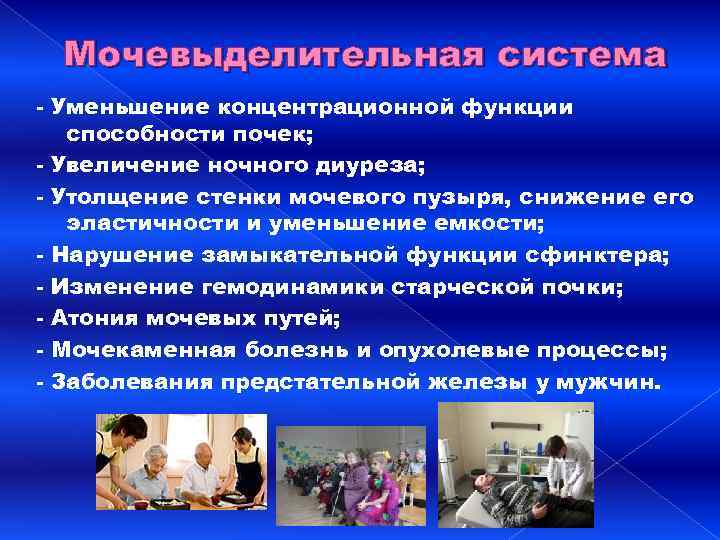 Мочевыделительная система

- Уменьшение концентрационной функции способности почек;

- Увеличение ночного диуреза;

- Утолщение стенки мочевого пузыря, снижение его эластичности и уменьшение емкости;

- Нарушение замыкательной функции сфинктера;

- Изменение гемодинамики старческой почки;

- Атония мочевых путей;

- Мочекаменная болезнь и опухолевые процессы;

- Заболевания предстательной железы у мужчин.